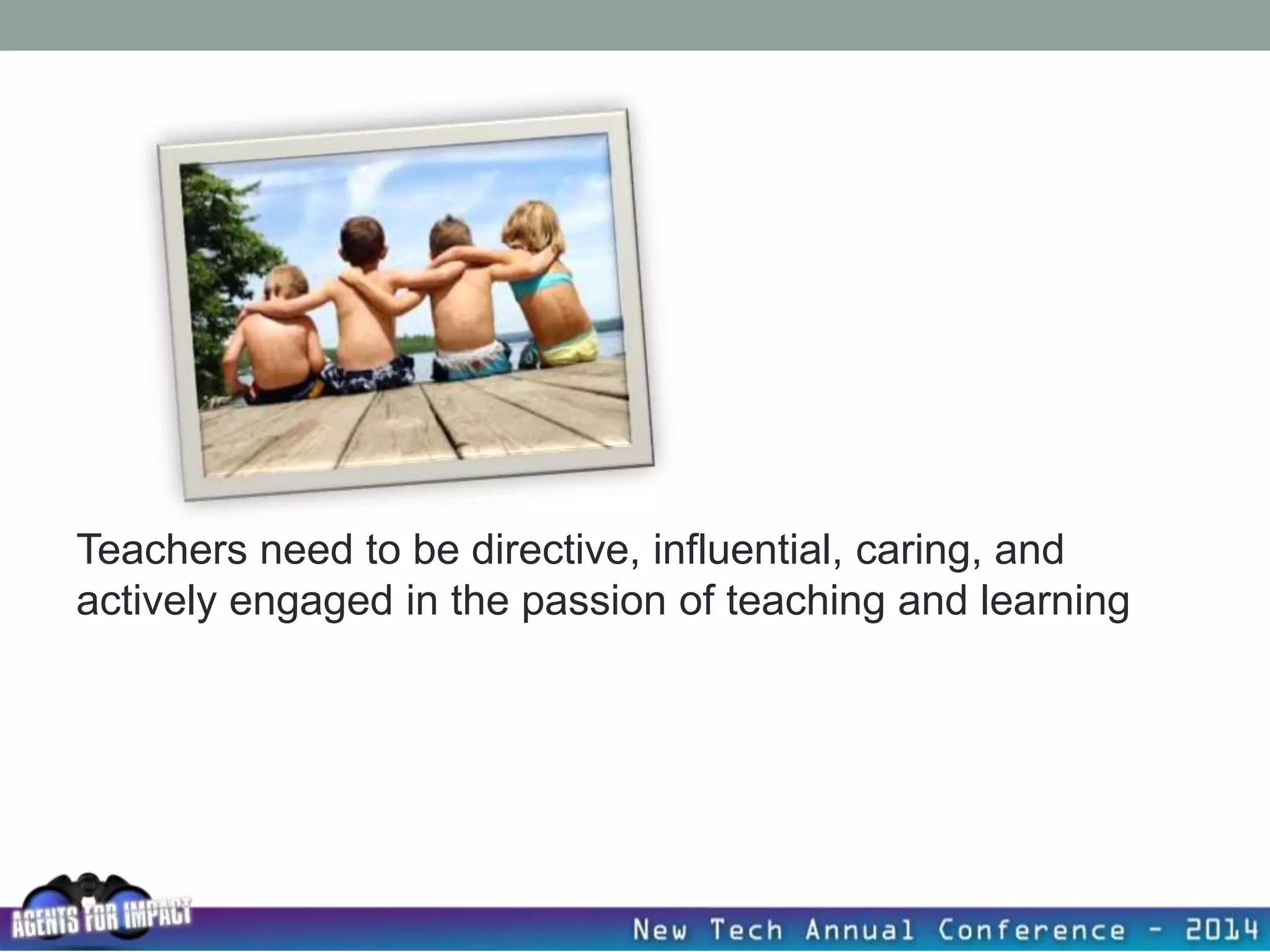 Teachers need to be directive, influential, caring, and actively engaged in the passion of teaching and learning

AGENTS FOR IMPACT

New Tech Annual Conference - 2014